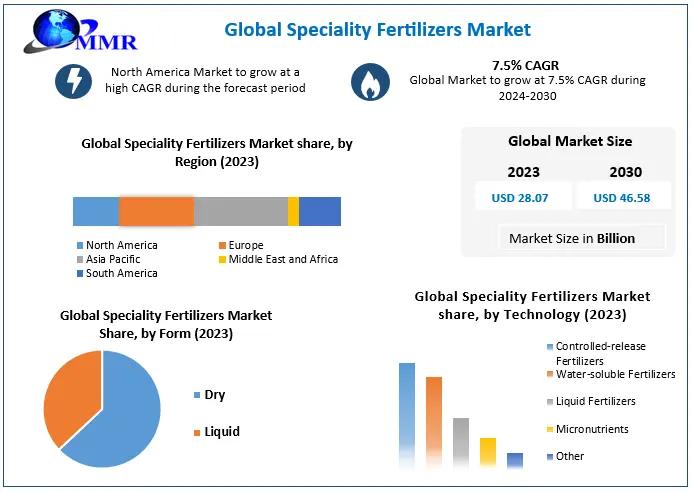 MMR

Global Speciality Fertilizers Market

North America Market to grow at a high CAGR during the forecast period

7.5% CAGR
Global Market to grow at 7.5% CAGR during 2024-2030

Global Speciality Fertilizers Market share, by Region (2023)

North America
Europe
Asia Pacific
Middle East and Africa
South America

Global Market Size

| 2023 | 2030 |
|---|---|
| USD 28.07 | USD 46.58 |

Market Size in Billion

Global Speciality Fertilizers Market Share, by Form (2023)

Dry
Liquid

Global Speciality Fertilizers Market share, by Technology (2023)

Controlled-release Fertilizers
Water-soluble Fertilizers
Liquid Fertilizers
Micronutrients
Other